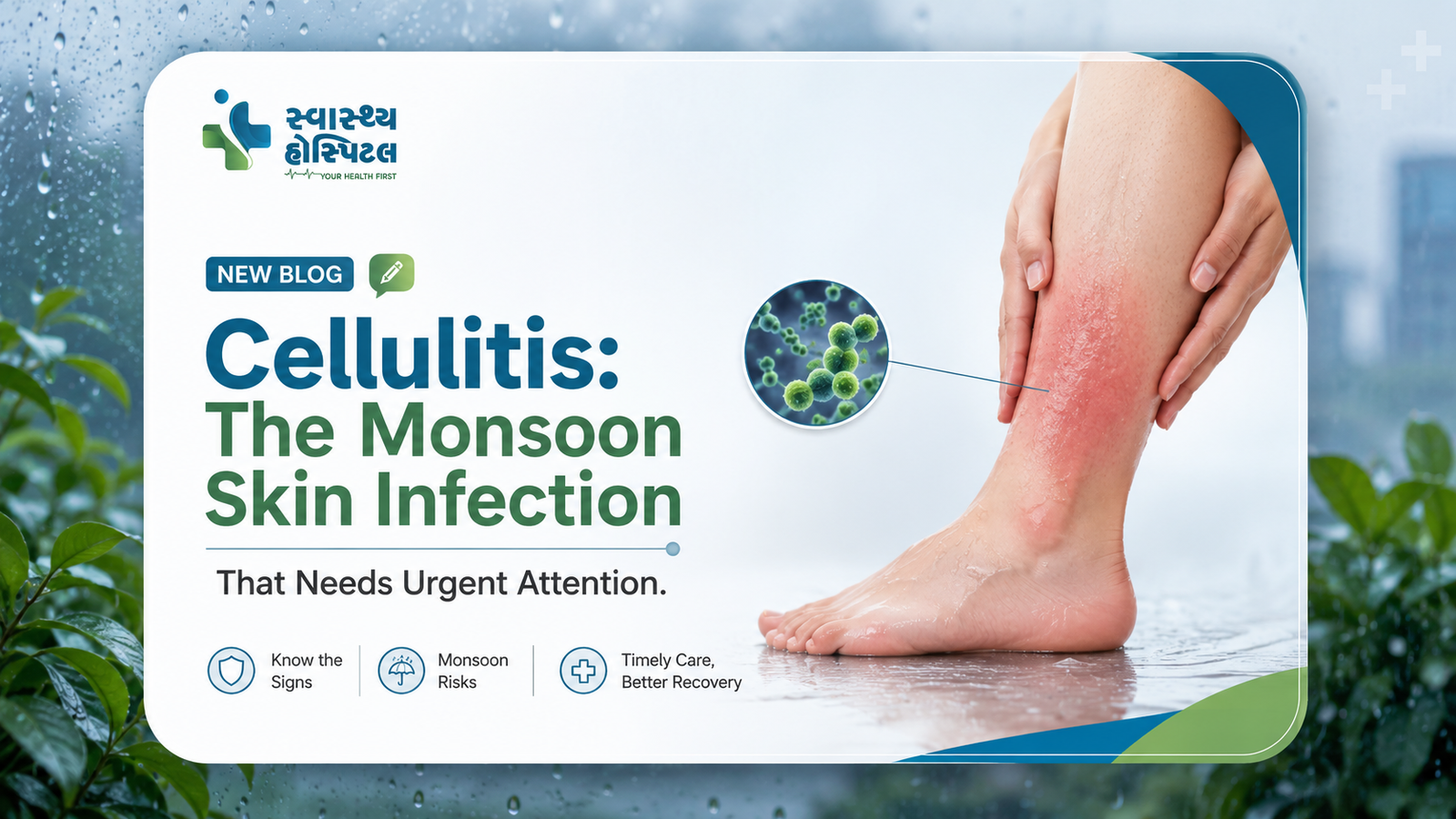 સ્વાસ્થ્ય હોસ્પિટલ
YOUR HEALTH FIRST

NEW BLOG

Cellulitis: The Monsoon Skin Infection

That Needs Urgent Attention.

Know the Signs

Monsoon Risks

Timely Care, Better Recovery